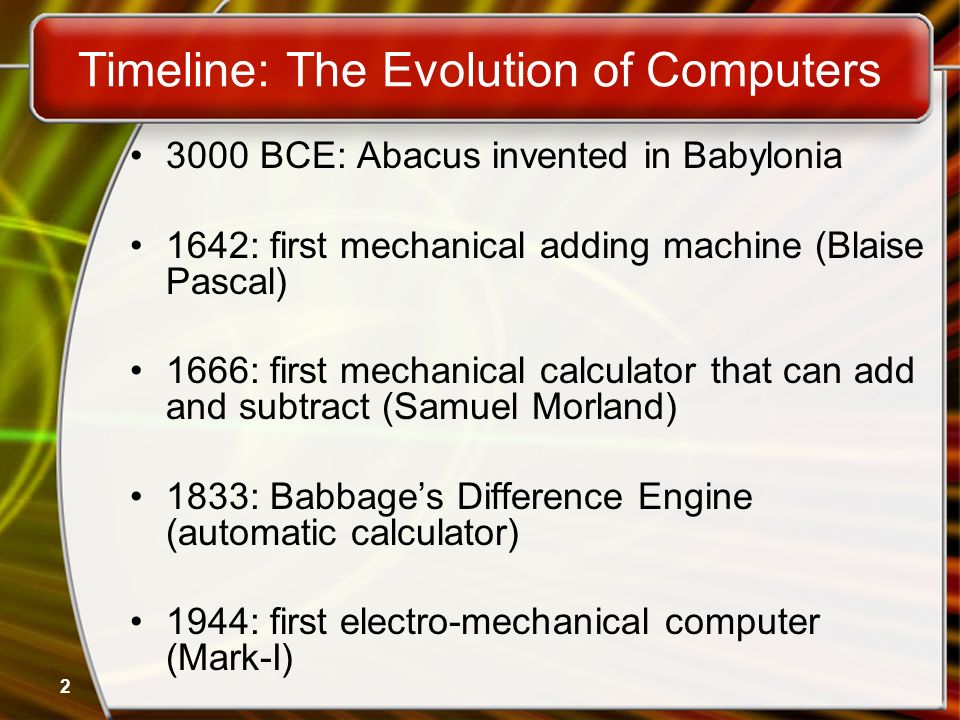 Timeline: The Evolution of Computers

• 3000 BCE: Abacus invented in Babylonia

• 1642: first mechanical adding machine (Blaise Pascal)

• 1666: first mechanical calculator that can add and subtract (Samuel Morland)

• 1833: Babbage's Difference Engine (automatic calculator)

• 1944: first electro-mechanical computer (Mark-I)

2